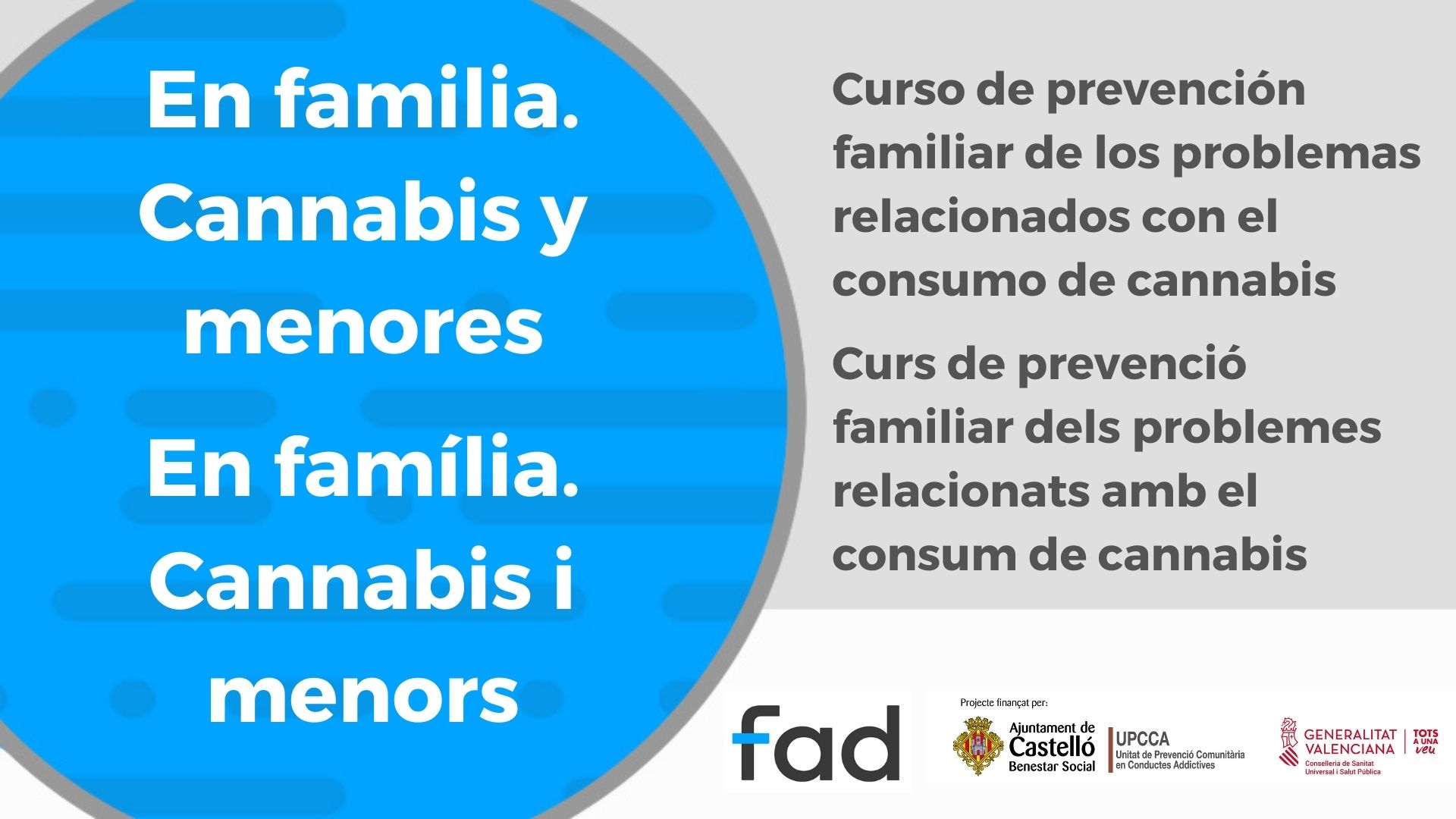 En familia. Cannabis y menores

En família. Cannabis i menors

Curso de prevención familiar de los problemas relacionados con el consumo de cannabis

Curs de prevenció familiar dels problemes relacionats amb el consum de cannabis

fad

Projecte finançat per:

Ajuntament de Castelló Benestar Social

UPCCA Unitat de Prevenció Comunitària en Conductes Addictives

GENERALITAT VALENCIANA Conselleria de Sanitat Universal i Salut Pública

TOTS A UNA veu